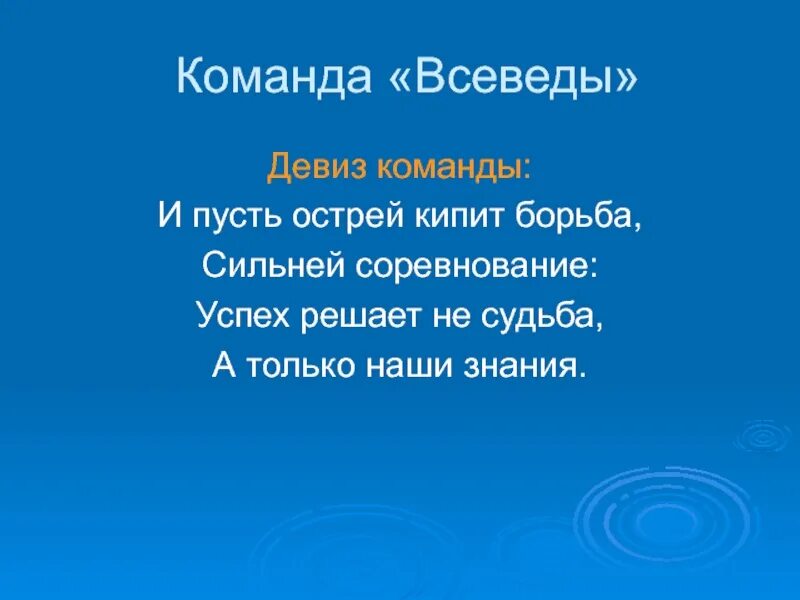 Команда «Всеведы»

Девиз команды:
И пусть острей кипит борьба,
Сильней соревнование:
Успех решает не судьба,
А только наши знания.